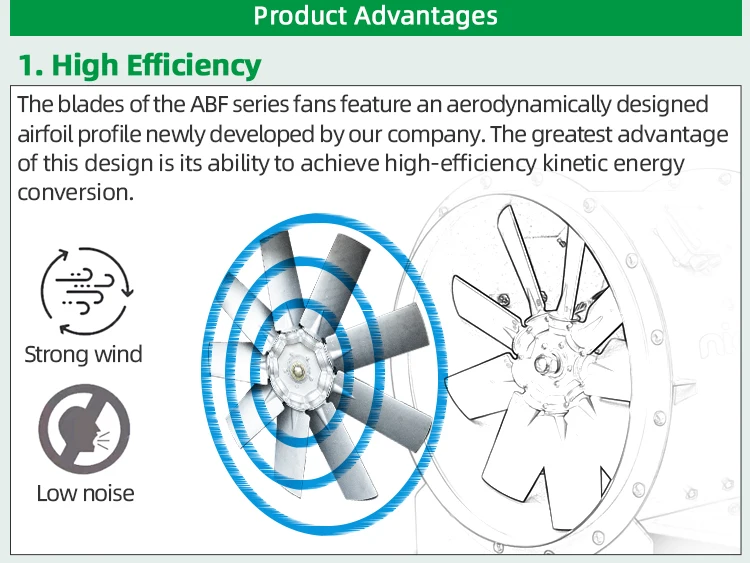 Product Advantages

1. High Efficiency

The blades of the ABF series fans feature an aerodynamically designed airfoil profile newly developed by our company. The greatest advantage of this design is its ability to achieve high-efficiency kinetic energy conversion.

Strong wind

Low noise